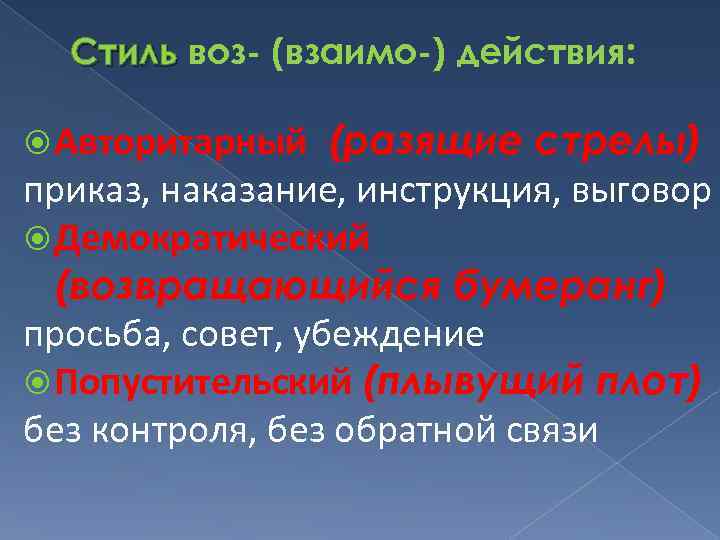 Стиль воз- (взаимо-) действия:

Авторитарный (разящие стрелы) приказ, наказание, инструкция, выговор

Демократический (возвращающийся бумеранг) просьба, совет, убеждение

Попустительский (плывущий плот) без контроля, без обратной связи